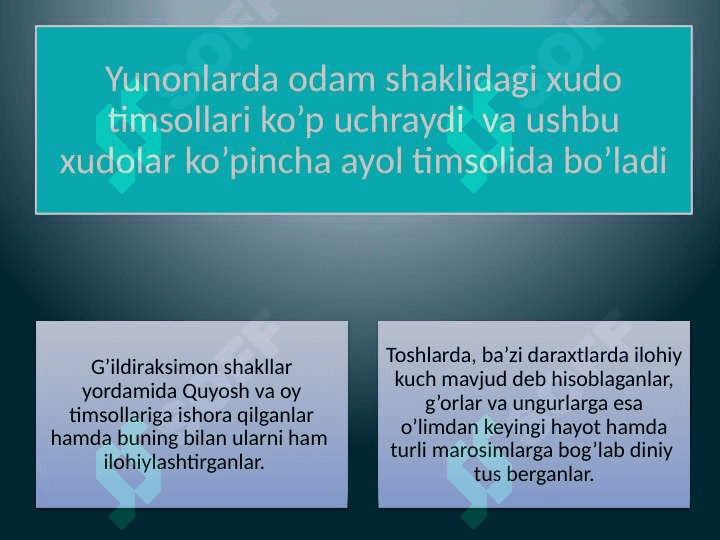 Yunonlarda odam shaklidagi xudo timsollari ko’p uchraydi va ushbu xudolar ko’pincha ayol timsolida bo’ladi

G’ildiraksimon shakllar yordamida Quyosh va oy timsollariga ishora qilganlar hamda buning bilan ularni ham ilohiylashtirganlar.

Toshlarda, ba’zi daraxtlarda ilohiy kuch mavjud deb hisoblaganlar, g’orlar va ungurlarga esa o’limdan keyingi hayot hamda turli marosimlarga bog’lab diniy tus berganlar.